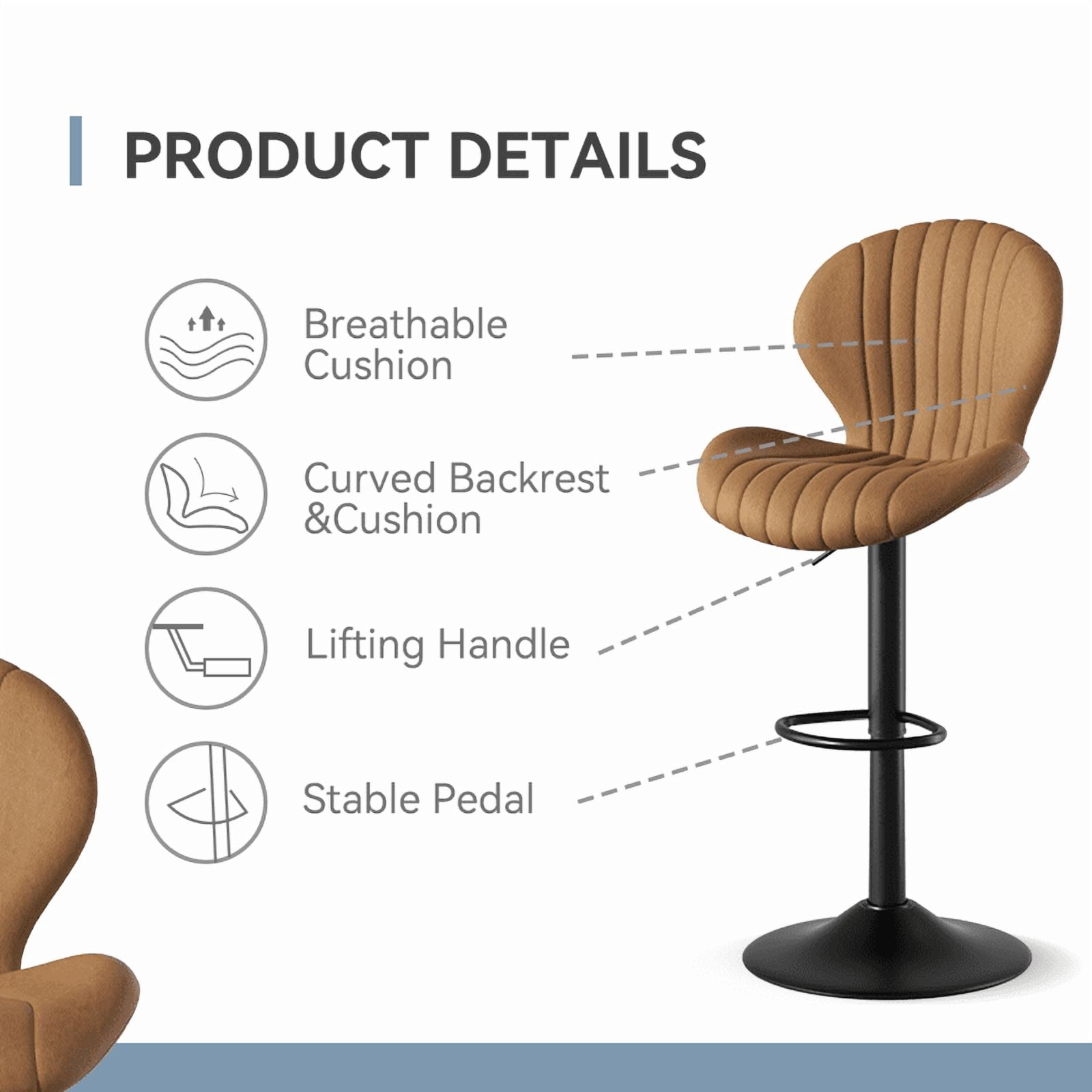 PRODUCT DETAILS

Breathable Cushion

Curved Backrest &Cushion

Lifting Handle

Stable Pedal